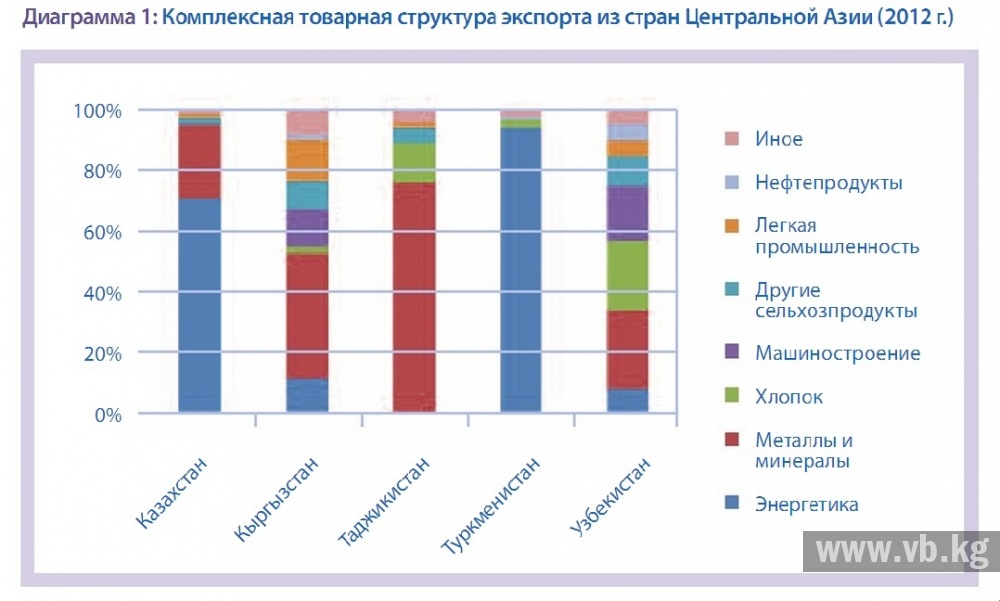 Диаграмма 1: Комплексная товарная структура экспорта из стран Центральной Азии (2012 г.)

100%
80%
60%
40%
20%
0%

Казахстан
Кыргызстан
Таджикистан
Туркменистан
Узбекистан

Иное
Нефтепродукты
Легкая промышленность
Другие сельхозпродукты
Машиностроение
Хлопок
Металлы и минералы
Энергетика

www.vb.kg